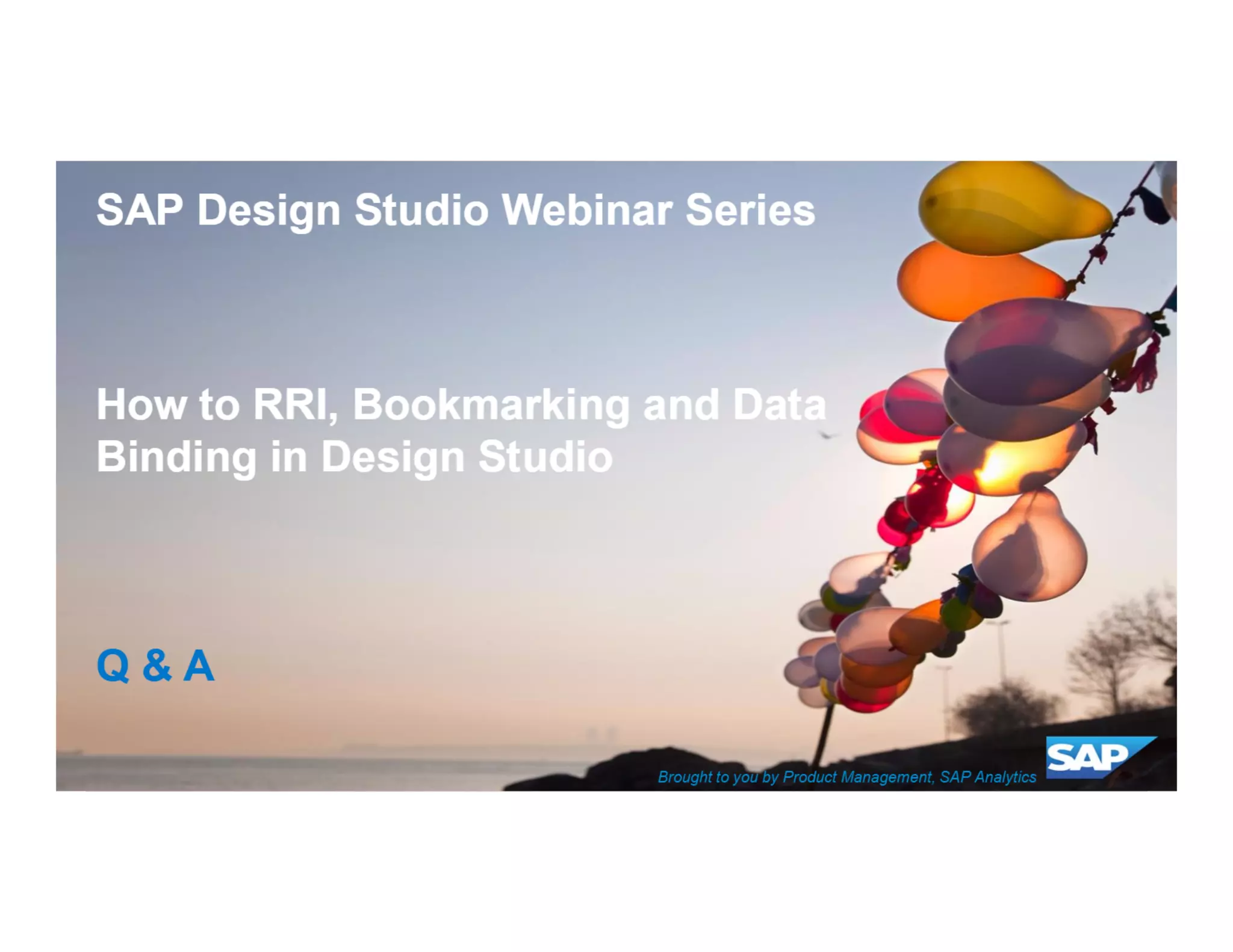 SAP Design Studio Webinar Series

How to RRI, Bookmarking and Data Binding in Design Studio

Q & A

Brought to you by Product Management, SAP Analytics

SAP